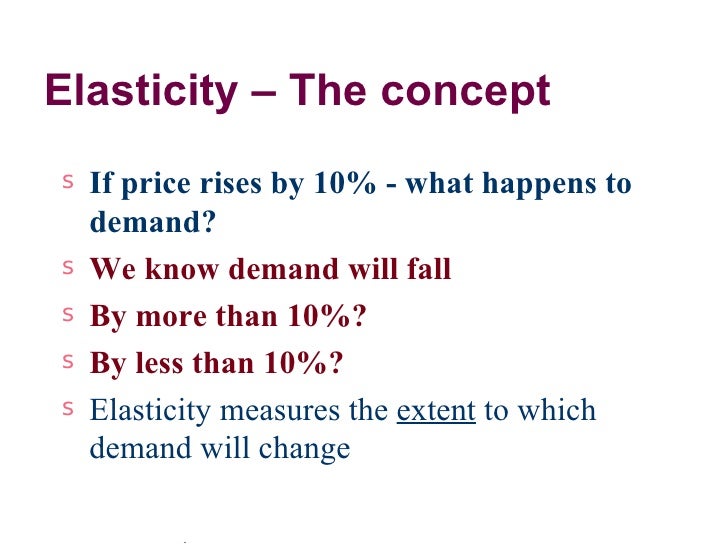 Elasticity – The concept

s If price rises by 10% - what happens to demand?

s We know demand will fall

s By more than 10%?

s By less than 10%?

s Elasticity measures the extent to which demand will change